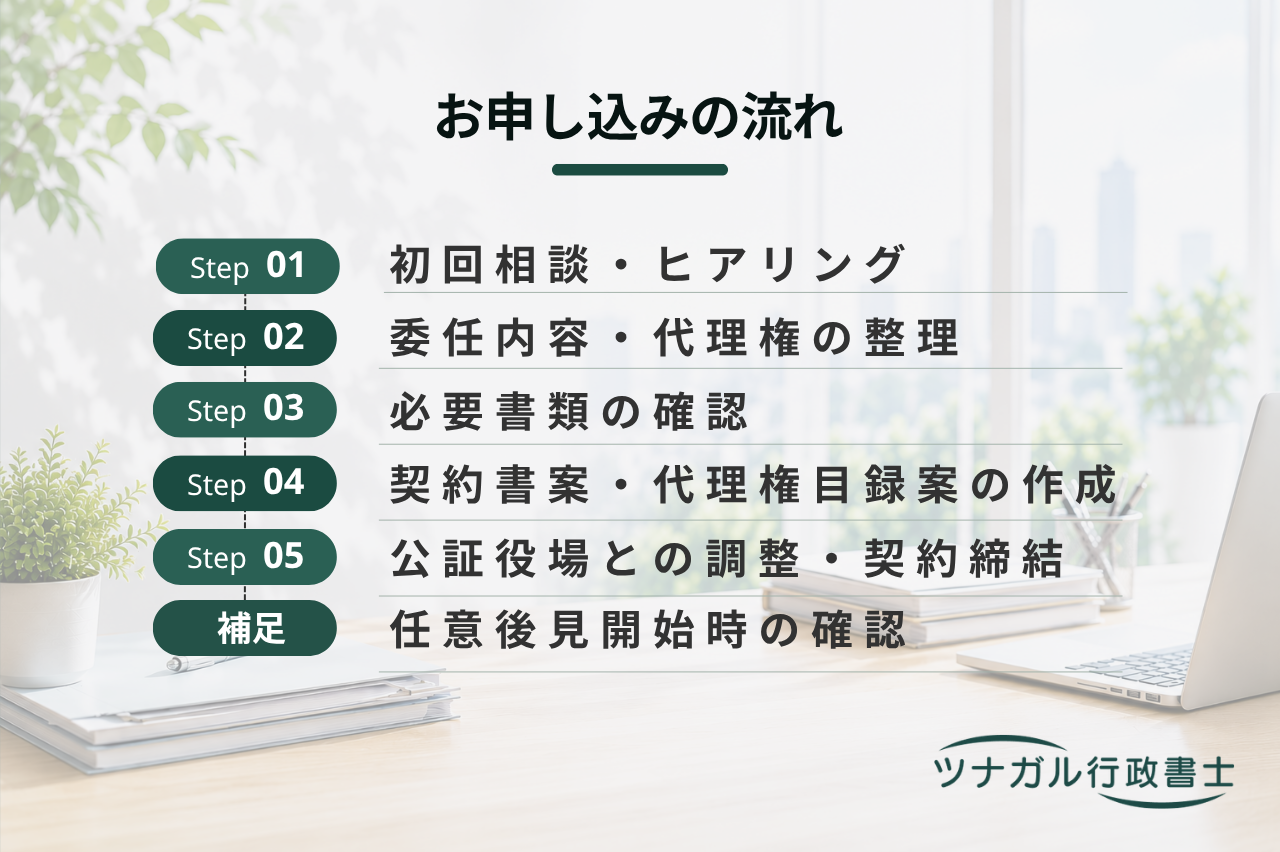 お申し込みの流れ

Step 01 初回相談・ヒアリング

Step 02 委任内容・代理権の整理

Step 03 必要書類の確認

Step 04 契約書案・代理権目録案の作成

Step 05 公証役場との調整・契約締結

補足 任意後見開始時の確認

ツナガル行政書士